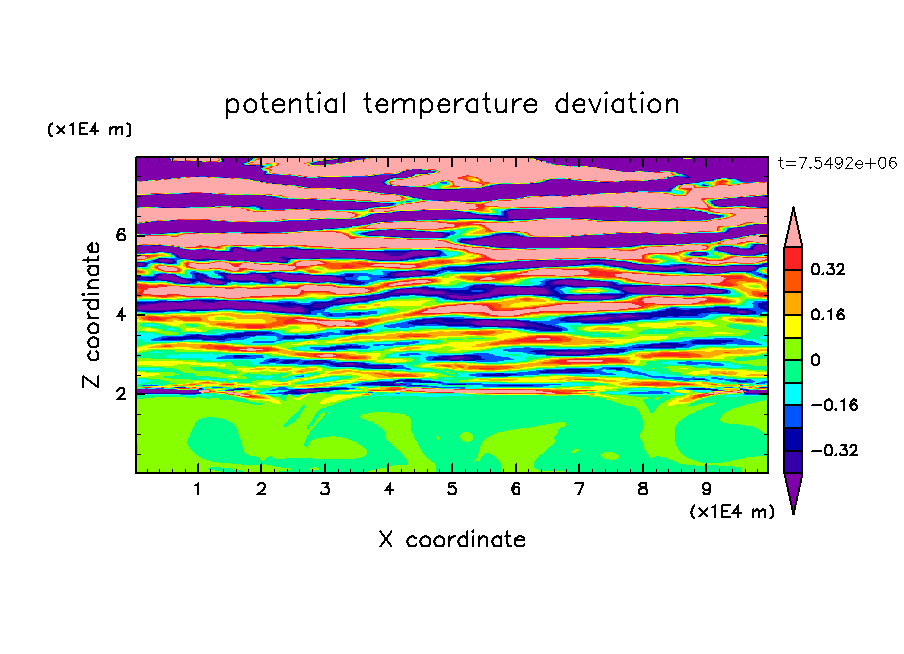 potential temperature deviation

(x1E4 m)

t=7.5492e+06

Z coordinate

6
4
2

0.32
0.16
0
−0.16
−0.32

1 2 3 4 5 6 7 8 9

(x1E4 m)

X coordinate